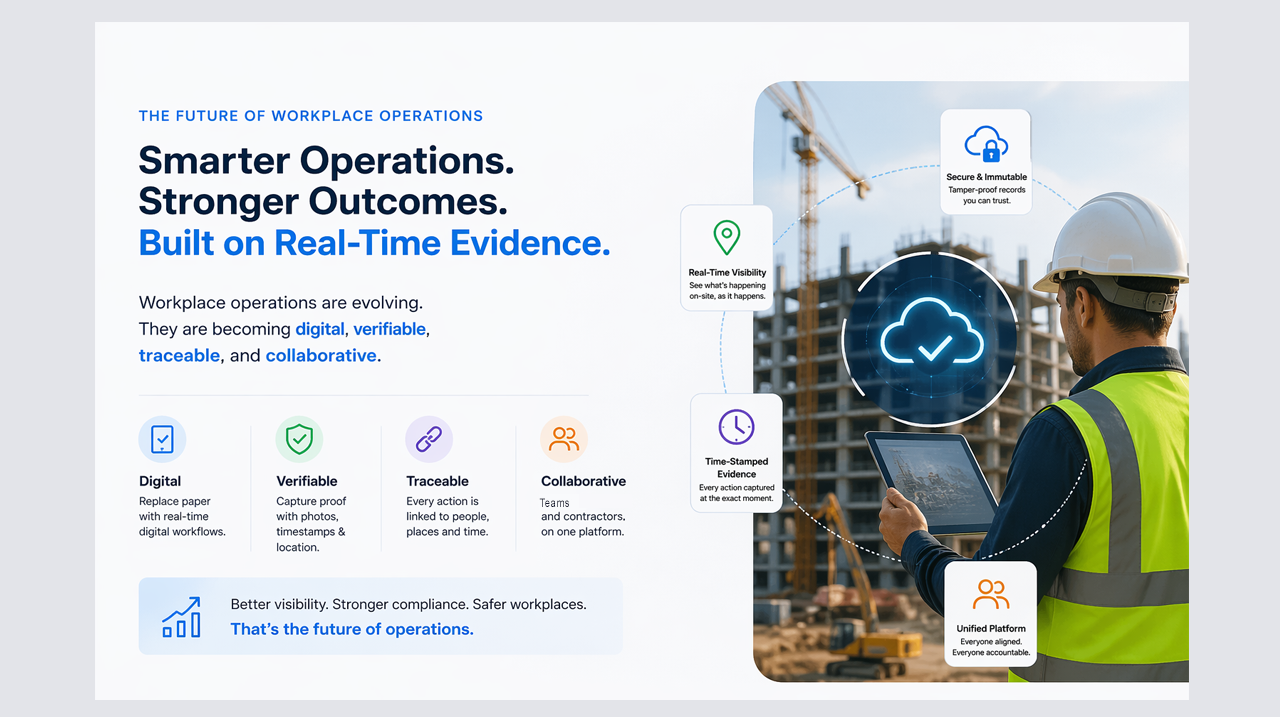 THE FUTURE OF WORKPLACE OPERATIONS

Smarter Operations.
Stronger Outcomes.
Built on Real-Time Evidence.

Workplace operations are evolving. They are becoming digital, verifiable, traceable, and collaborative.

Digital
Replace paper with real-time digital workflows.

Verifiable
Capture proof with photos, timestamps & location.

Traceable
Every action is linked to people, places and time.

Collaborative
Teams and contractors, on one platform.

Better visibility. Stronger compliance. Safer workplaces.
That's the future of operations.

Secure & Immutable
Tamper-proof records you can trust.

Real-Time Visibility
See what's happening on-site, as it happens.

Time-Stamped Evidence
Every action captured at the exact moment.

Unified Platform
Everyone aligned. Everyone accountable.